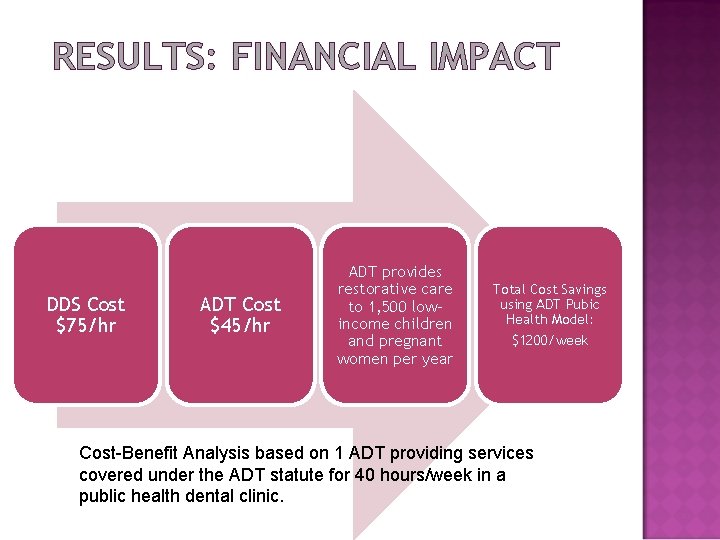 RESULTS: FINANCIAL IMPACT

DDS Cost
\$75/hr

ADT Cost
\$45/hr

ADT provides restorative care to 1,500 low-income children and pregnant women per year

Total Cost Savings using ADT Pubic Health Model:
\$1200/week

Cost-Benefit Analysis based on 1 ADT providing services covered under the ADT statute for 40 hours/week in a public health dental clinic.